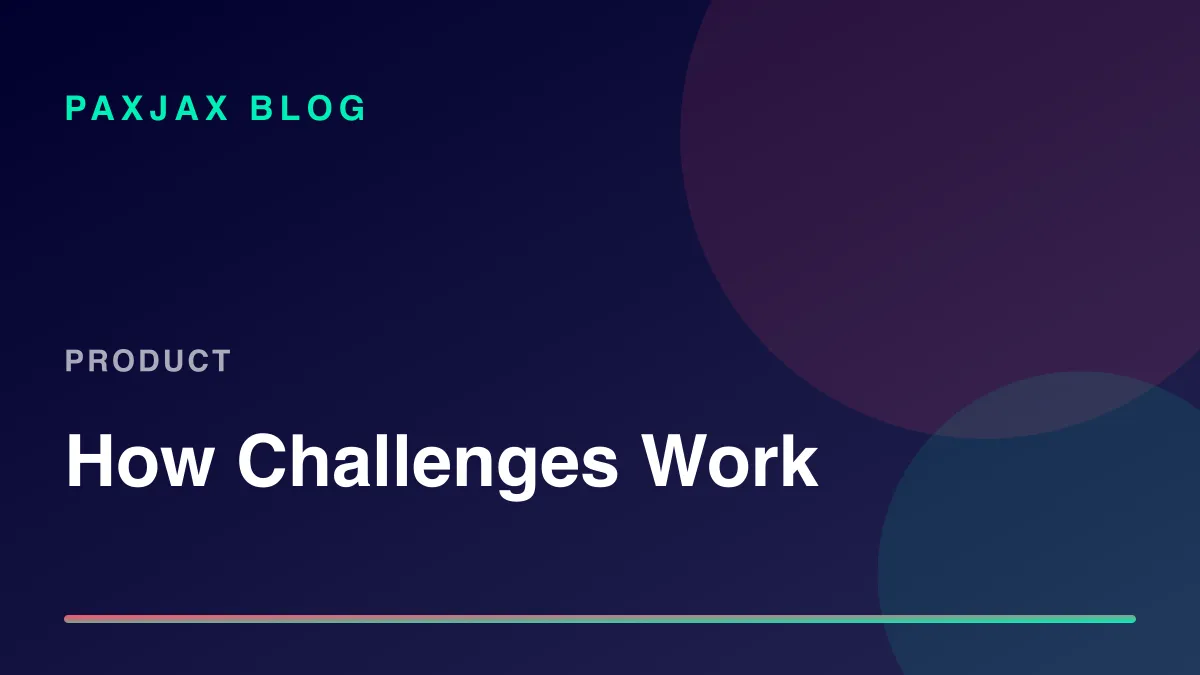 PAXJAX BLOG

PRODUCT

How Challenges Work